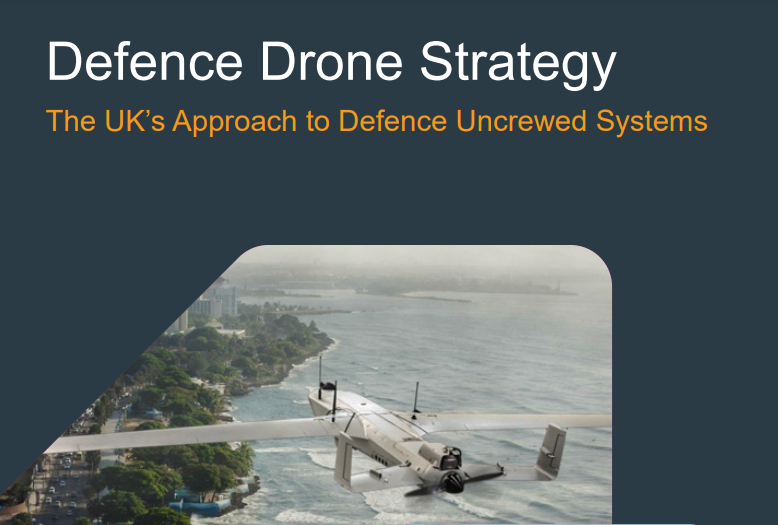 Defence Drone Strategy

The UK's Approach to Defence Uncrewed Systems